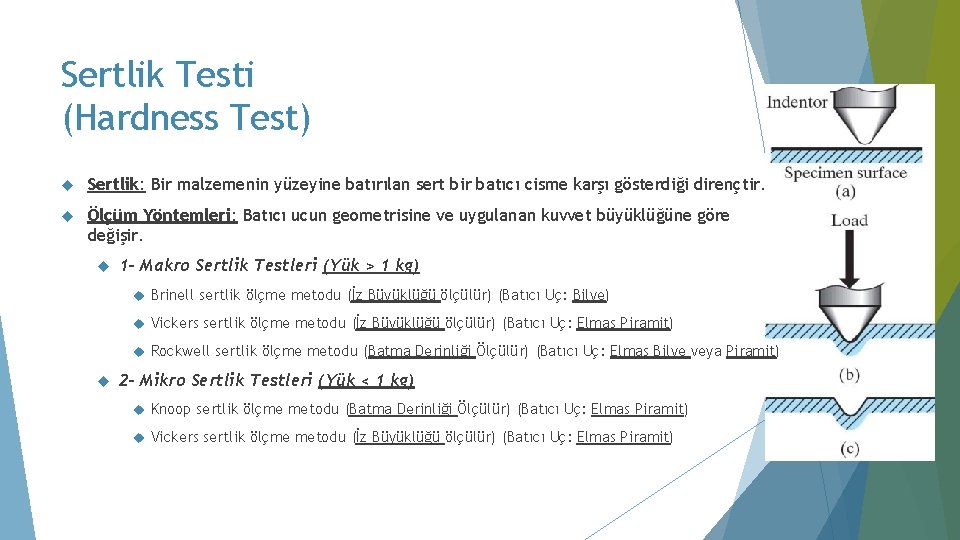 Sertlik Testi
(Hardness Test)

Sertlik: Bir malzemenin yüzeyine batırılan sert bir batıcı cisme karşı gösterdiği dirençtir.

Ölçüm Yöntemleri: Batıcı ucun geometrisine ve uygulanan kuvvet büyüklüğüne göre değişir.

1- Makro Sertlik Testleri (Yük > 1 kg)

Brinell sertlik ölçme metodu (İz Büyüklüğü ölçülür) (Batıcı Uç: Bilye)

Vickers sertlik ölçme metodu (İz Büyüklüğü ölçülür) (Batıcı Uç: Elmas Piramit)

Rockwell sertlik ölçme metodu (Batma Derinliği Ölçülür) (Batıcı Uç: Elmas Bilye veya Piramit)

2- Mikro Sertlik Testleri (Yük < 1 kg)

Knoop sertlik ölçme metodu (Batma Derinliği Ölçülür) (Batıcı Uç: Elmas Piramit)

Vickers sertlik ölçme metodu (İz Büyüklüğü ölçülür) (Batıcı Uç: Elmas Piramit)

Indentor
Specimen surface
(a)
Load
(b)
(c)